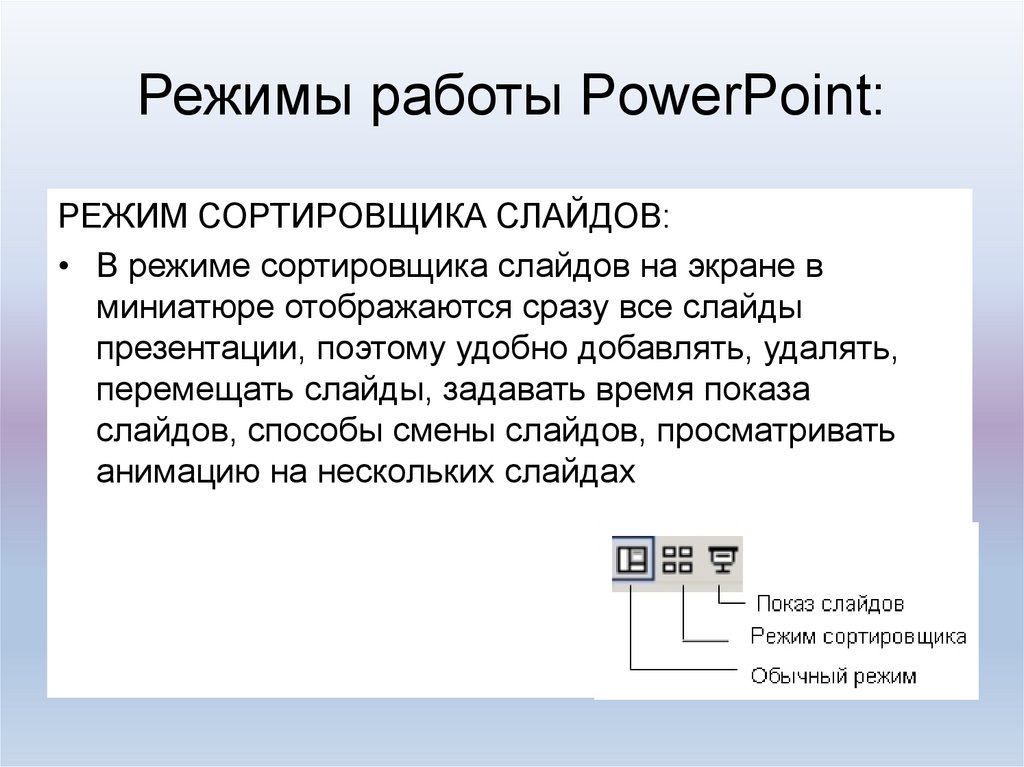 Режимы работы PowerPoint:

РЕЖИМ СОРТИРОВЩИКА СЛАЙДОВ:

• В режиме сортировщика слайдов на экране в миниатюре отображаются сразу все слайды презентации, поэтому удобно добавлять, удалять, перемещать слайды, задавать время показа слайдов, способы смены слайдов, просматривать анимацию на нескольких слайдах

Показ слайдов
Режим сортировщика
Обычный режим